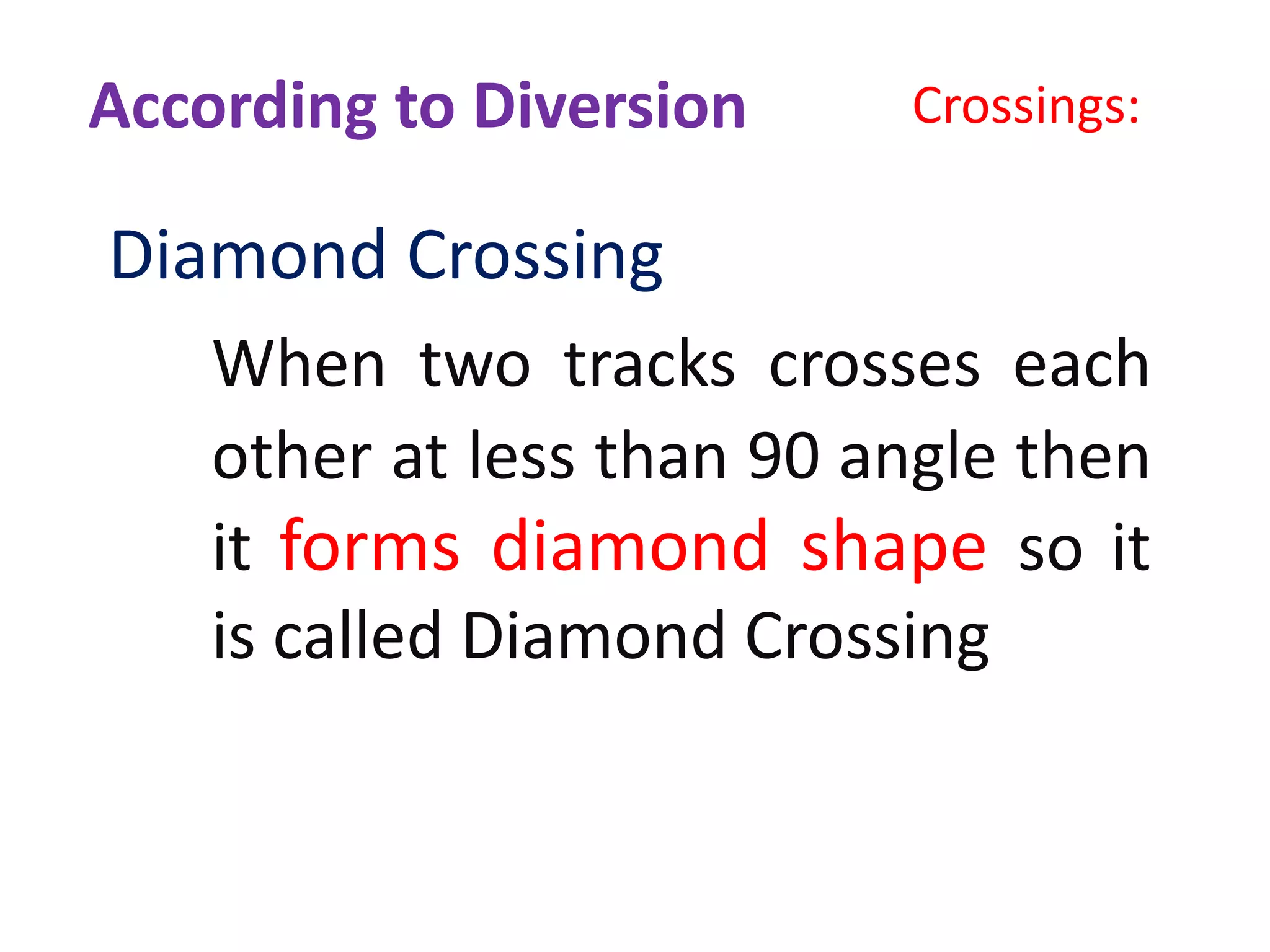 According to Diversion Crossings:

Diamond Crossing

When two tracks crosses each other at less than 90 angle then it forms diamond shape so it is called Diamond Crossing